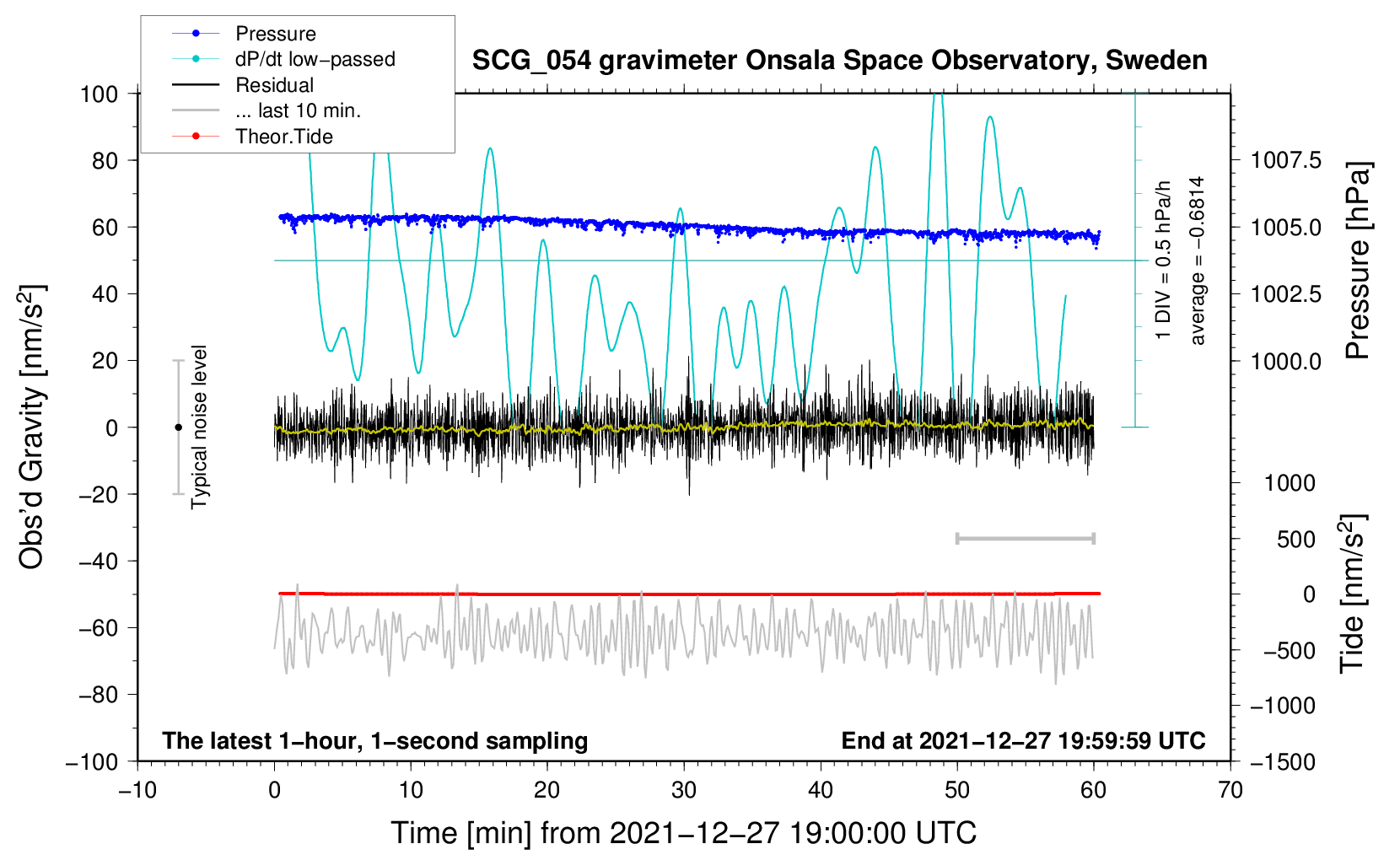 Pressure
dP/dt low−passed
Residual
... last 10 min.
Theor.Tide

SCG_054 gravimeter Onsala Space Observatory, Sweden

100
80
60
40
20
0
−20
−40
−60
−80
−100

Obs'd Gravity [nm/s$^2$]

Typical noise level

1 DIV = 0.5 hPa/h
average = −0.6814

1007.5
1005.0
1002.5
1000.0

Pressure [hPa]

1000
500
0
−500
−1000
−1500

Tide [nm/s$^2$]

The latest 1−hour, 1−second sampling
End at 2021−12−27 19:59:59 UTC

−10
0
10
20
30
40
50
60
70

Time [min] from 2021−12−27 19:00:00 UTC